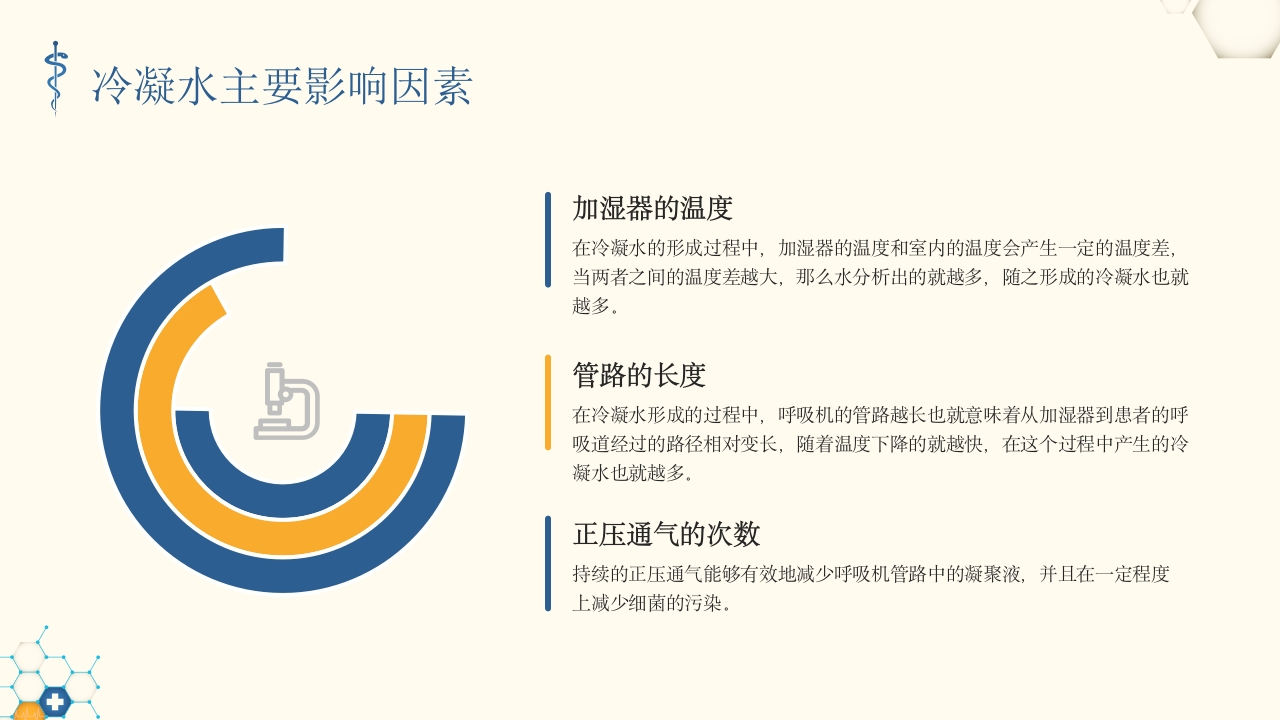 冷凝水主要影响因素

加湿器的温度

在冷凝水的形成过程中，加湿器的温度和室内的温度会产生一定的温度差，当两者之间的温度差越大，那么水分析出的就越多，随之形成的冷凝水也就越多。

管路的长度

在冷凝水形成的过程中，呼吸机的管路越长也就意味着从加湿器到患者的呼吸道经过的路径相对变长，随着温度下降的就越快，在这个过程中产生的冷凝水也就越多。

正压通气的次数

持续的正压通气能够有效地减少呼吸机管路中的凝聚液，并且在一定程度上减少细菌的污染。